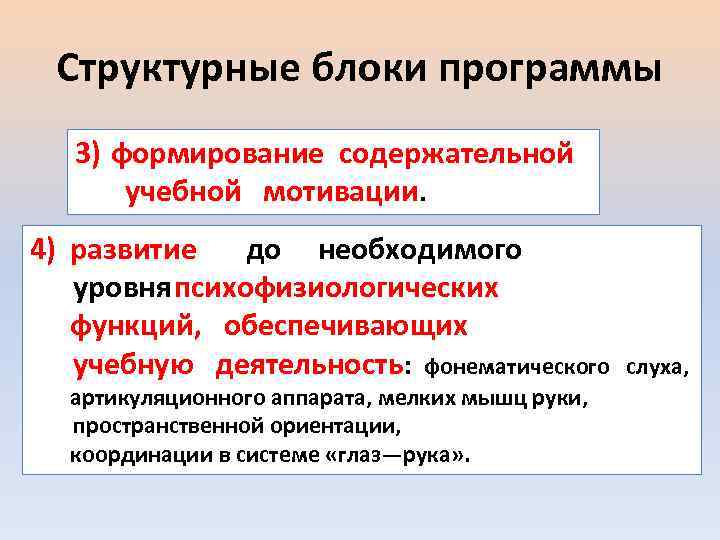 Структурные блоки программы

3) формирование содержательной учебной мотивации.

4) развитие до необходимого уровня психофизиологических функций, обеспечивающих учебную деятельность: фонематического слуха, артикуляционного аппарата, мелких мышц руки, пространственной ориентации, координации в системе «глаз—рука».